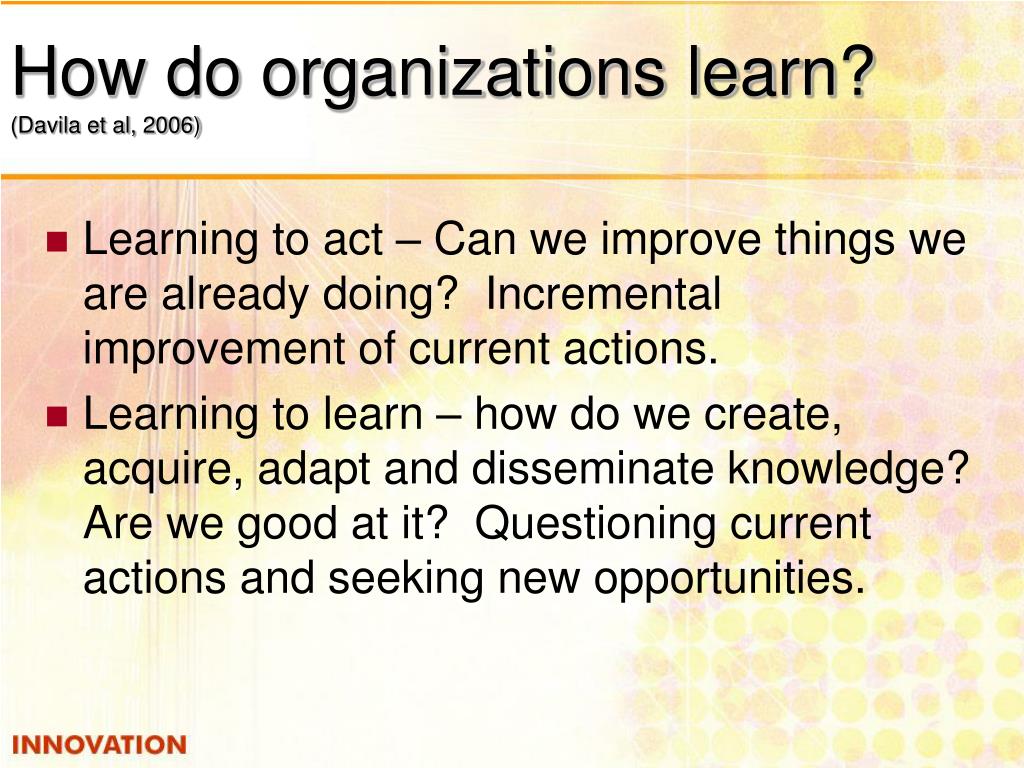 How do organizations learn?
(Davila et al, 2006)

- Learning to act – Can we improve things we are already doing?  Incremental improvement of current actions.
- Learning to learn – how do we create, acquire, adapt and disseminate knowledge? Are we good at it?  Questioning current actions and seeking new opportunities.

INNOVATION